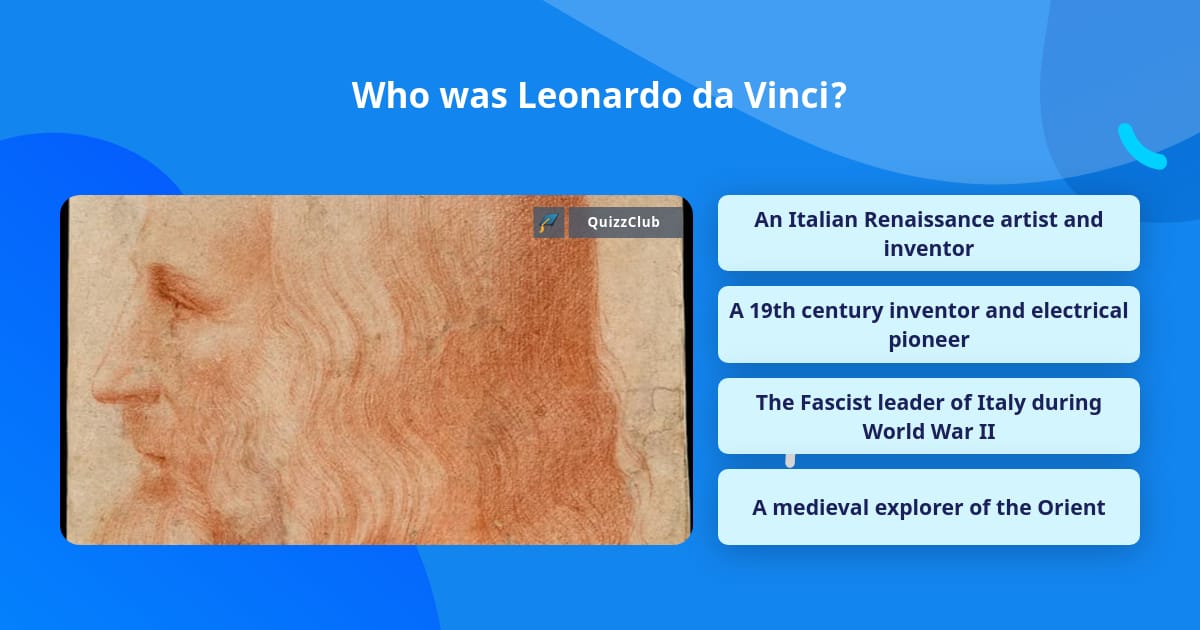 Who was Leonardo da Vinci?

QuizzClub

An Italian Renaissance artist and inventor

A 19th century inventor and electrical pioneer

The Fascist leader of Italy during World War II

A medieval explorer of the Orient